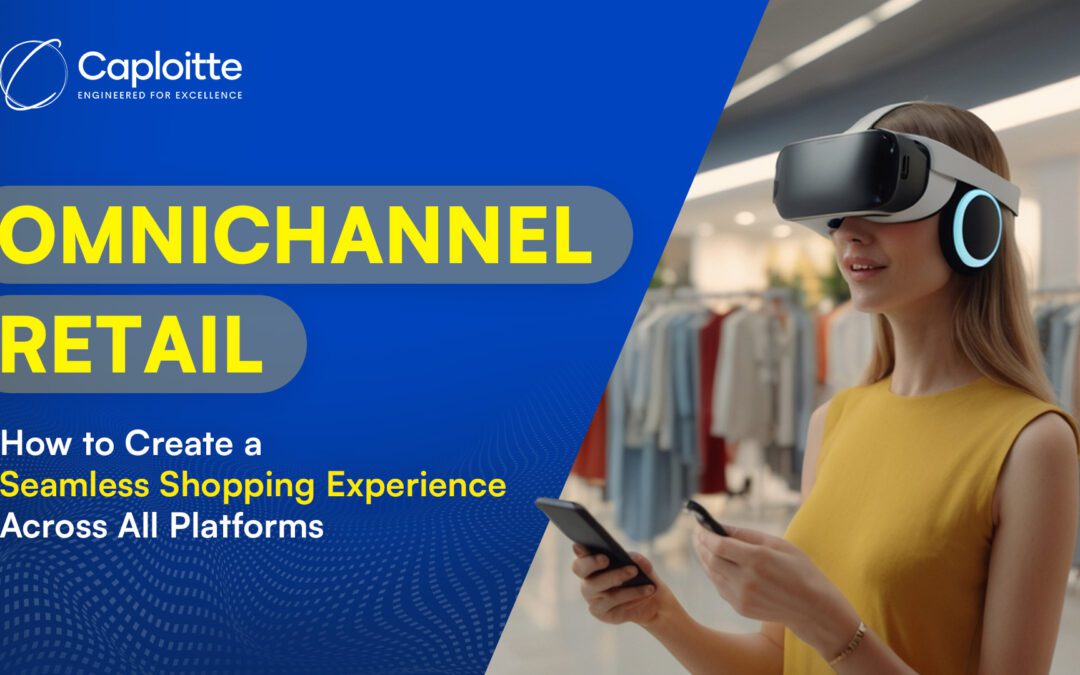 Caploitte
ENGINEERED FOR EXCELLENCE

OMNICHANNEL
RETAIL

How to Create a Seamless Shopping Experience Across All Platforms